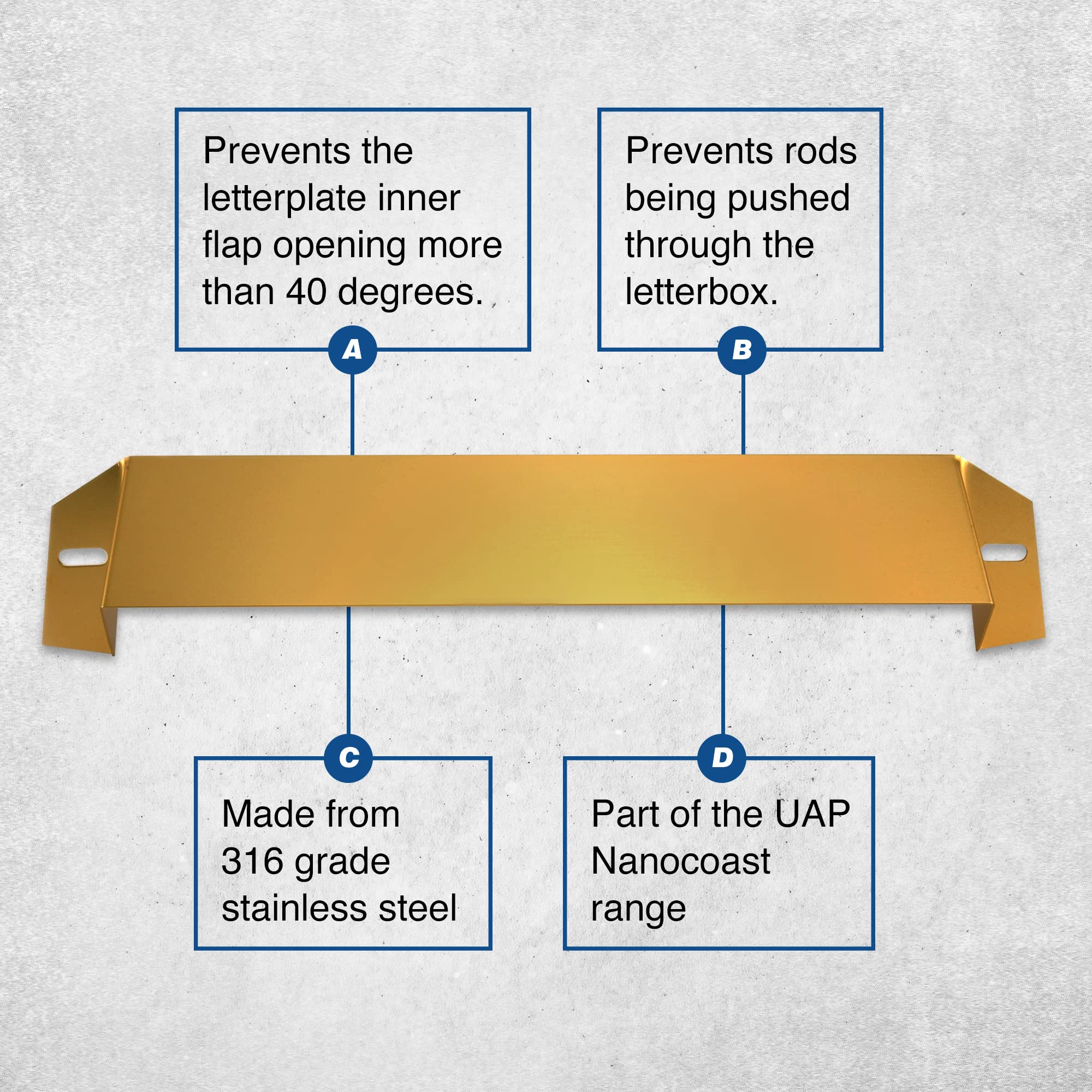 Prevents the letterplate inner flap opening more than 40 degrees.

A

Prevents rods being pushed through the letterbox.

B

C

Made from 316 grade stainless steel

D

Part of the UAP Nanocoast range